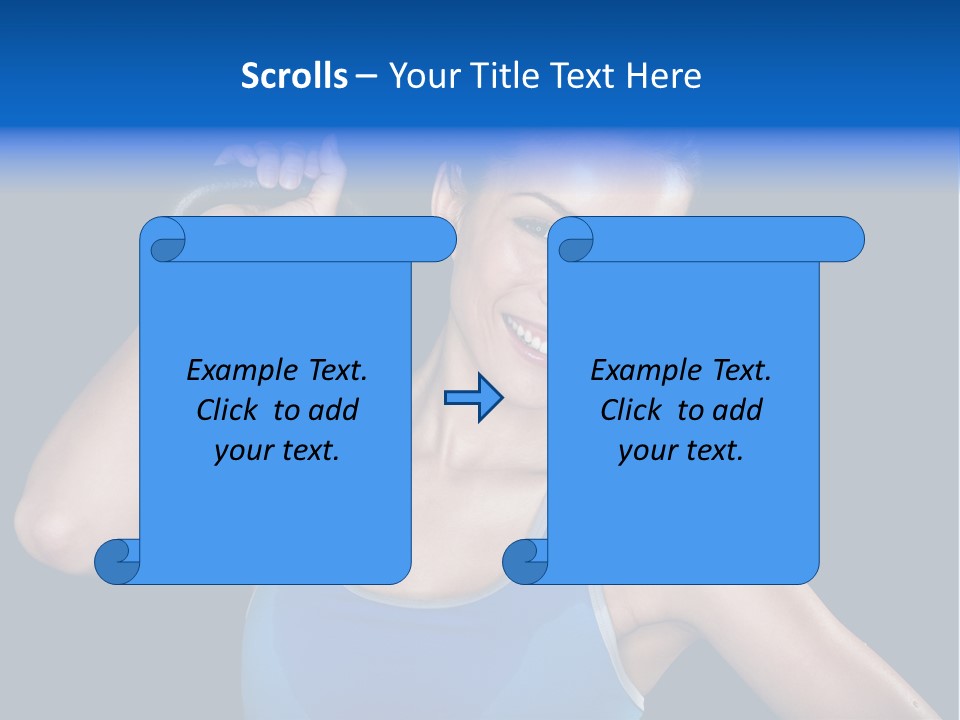 Scrolls – Your Title Text Here

Example Text. Click to add your text.

Example Text. Click to add your text.